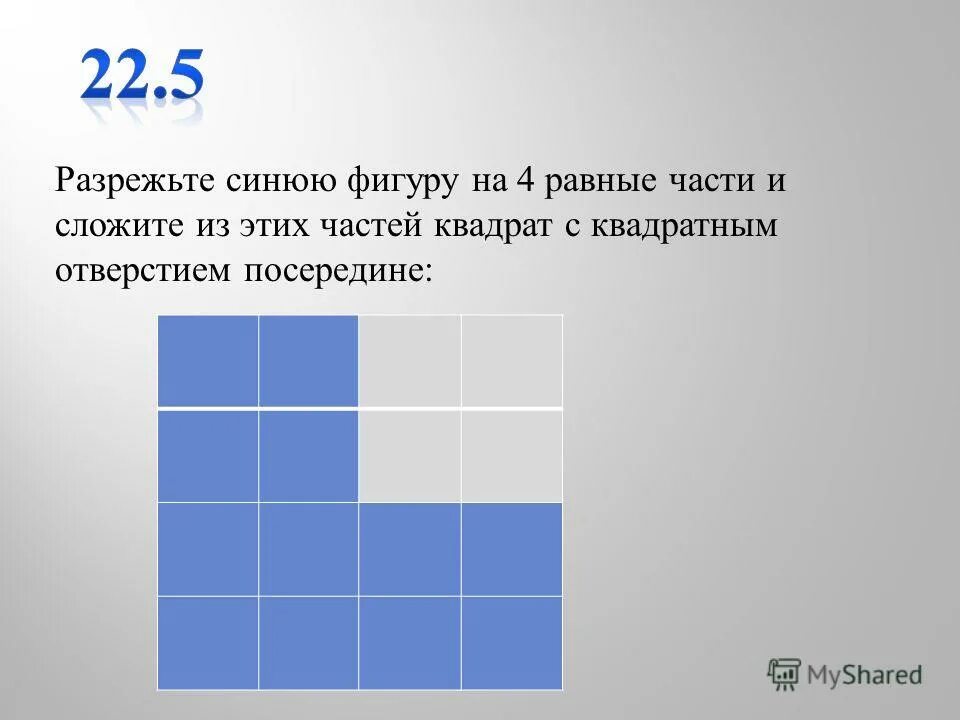 22.5

Разрежьте синюю фигуру на 4 равные части и сложите из этих частей квадрат с квадратным отверстием посередине:

MyShared